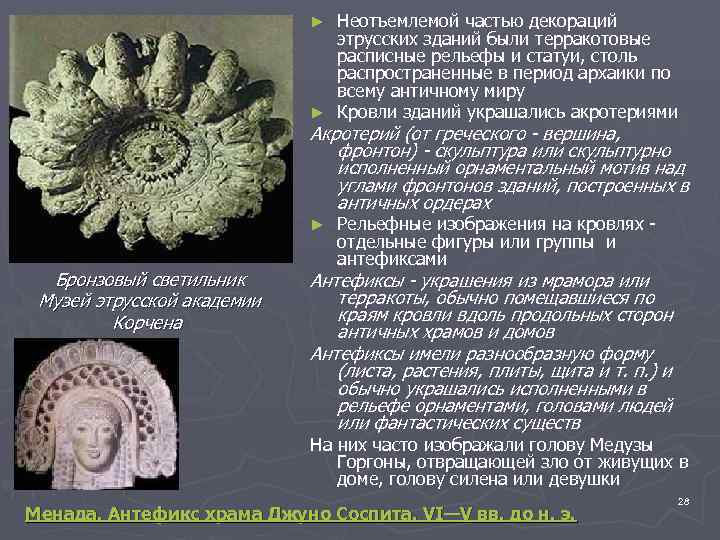 Бронзовый светильник Музей этрусской академии Корчена

► Неотъемлемой частью декораций этрусских зданий были терракотовые расписные рельефы и статуи, столь распространенные в период архаики по всему античному миру

► Кровли зданий украшались акротериями

Акротерий (от греческого - вершина, фронтон) - скульптура или скульптурно исполненный орнаментальный мотив над углами фронтонов зданий, построенных в античных ордерах

► Рельефные изображения на кровлях - отдельные фигуры или группы и антефиксами

Антефиксы - украшения из мрамора или терракоты, обычно помещавшиеся по краям кровли вдоль продольных сторон античных храмов и домов

Антефиксы имели разнообразную форму (листа, растения, плиты, щита и т. п.) и обычно украшались исполненными в рельефе орнаментами, головами людей или фантастических существ

На них часто изображали голову Медузы Горгоны, отвращающей зло от живущих в доме, голову силена или девушки

28

Менада. Антефикс храма Джуно Соспита. VI—V вв. до н. э.